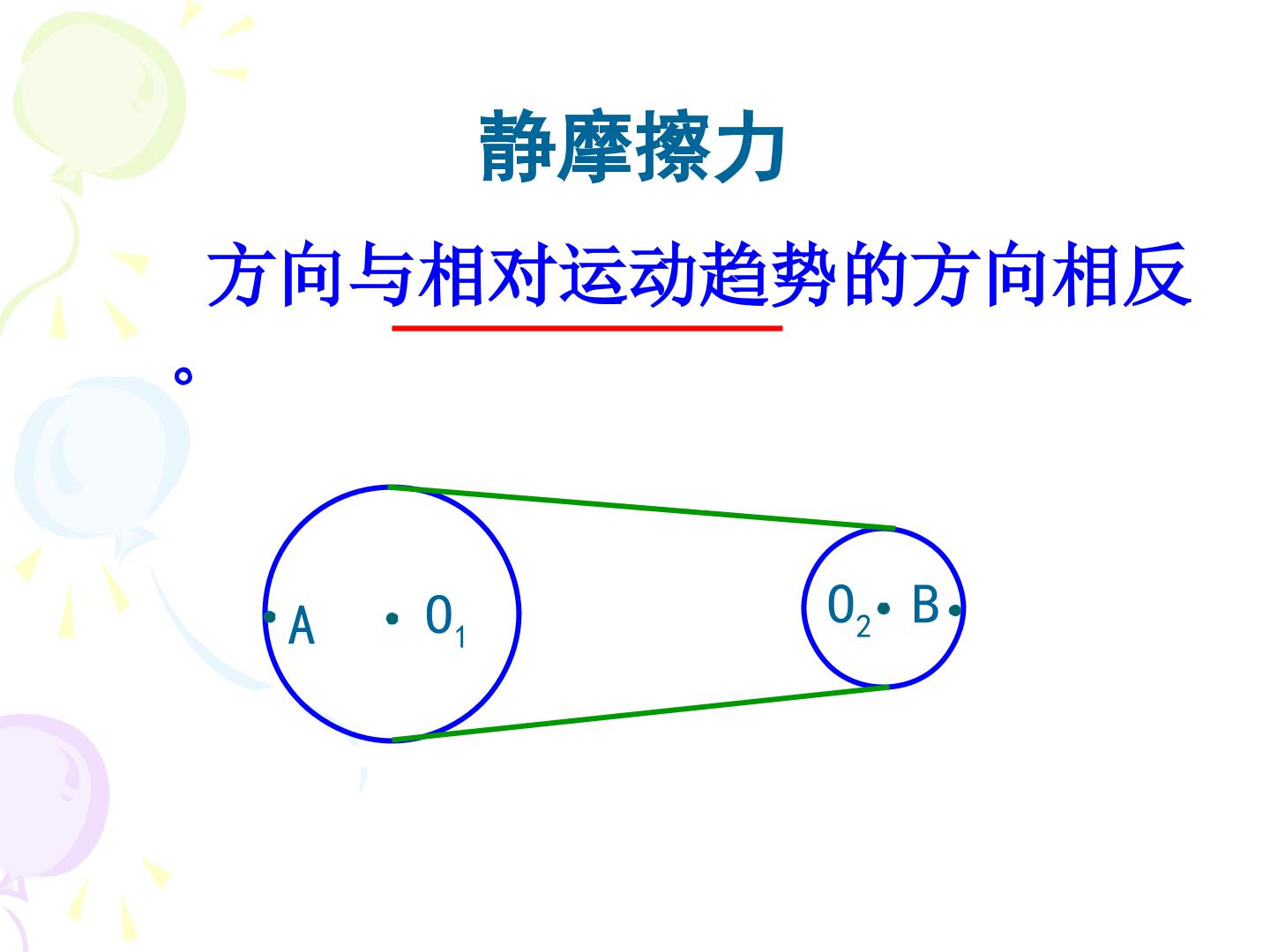 静摩擦力

方向与相对运动趋势的方向相反。

A

$O_1$

$O_2$

B